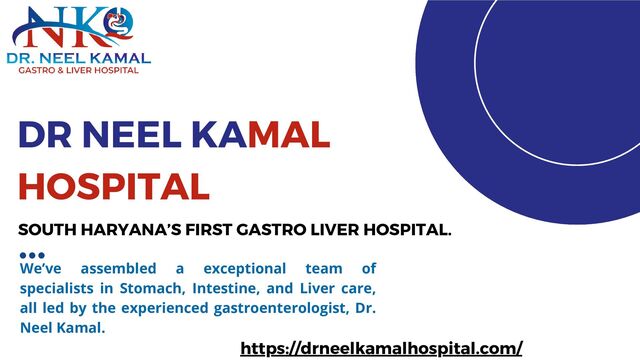 NK
DR. NEEL KAMAL
GASTRO & LIVER HOSPITAL

DR NEEL KAMAL HOSPITAL

SOUTH HARYANA'S FIRST GASTRO LIVER HOSPITAL.

We've assembled a exceptional team of specialists in Stomach, Intestine, and Liver care, all led by the experienced gastroenterologist, Dr. Neel Kamal.

https://drneelkamalhospital.com/